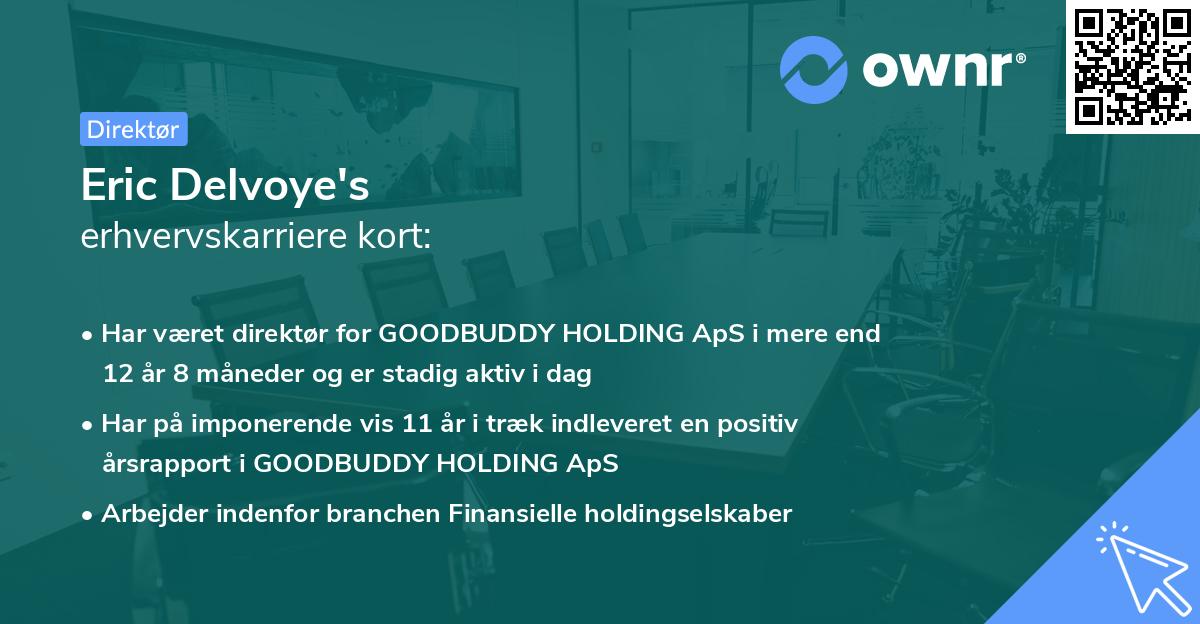 ownr®

Direktør

Eric Delvoye's
erhvervskarriere kort:

• Har været direktør for GOODBUDDY HOLDING ApS i mere end 12 år 8 måneder og er stadig aktiv i dag

• Har på imponerende vis 11 år i træk indleveret en positiv årsrapport i GOODBUDDY HOLDING ApS

• Arbejder indenfor branchen Finansielle holdingselskaber